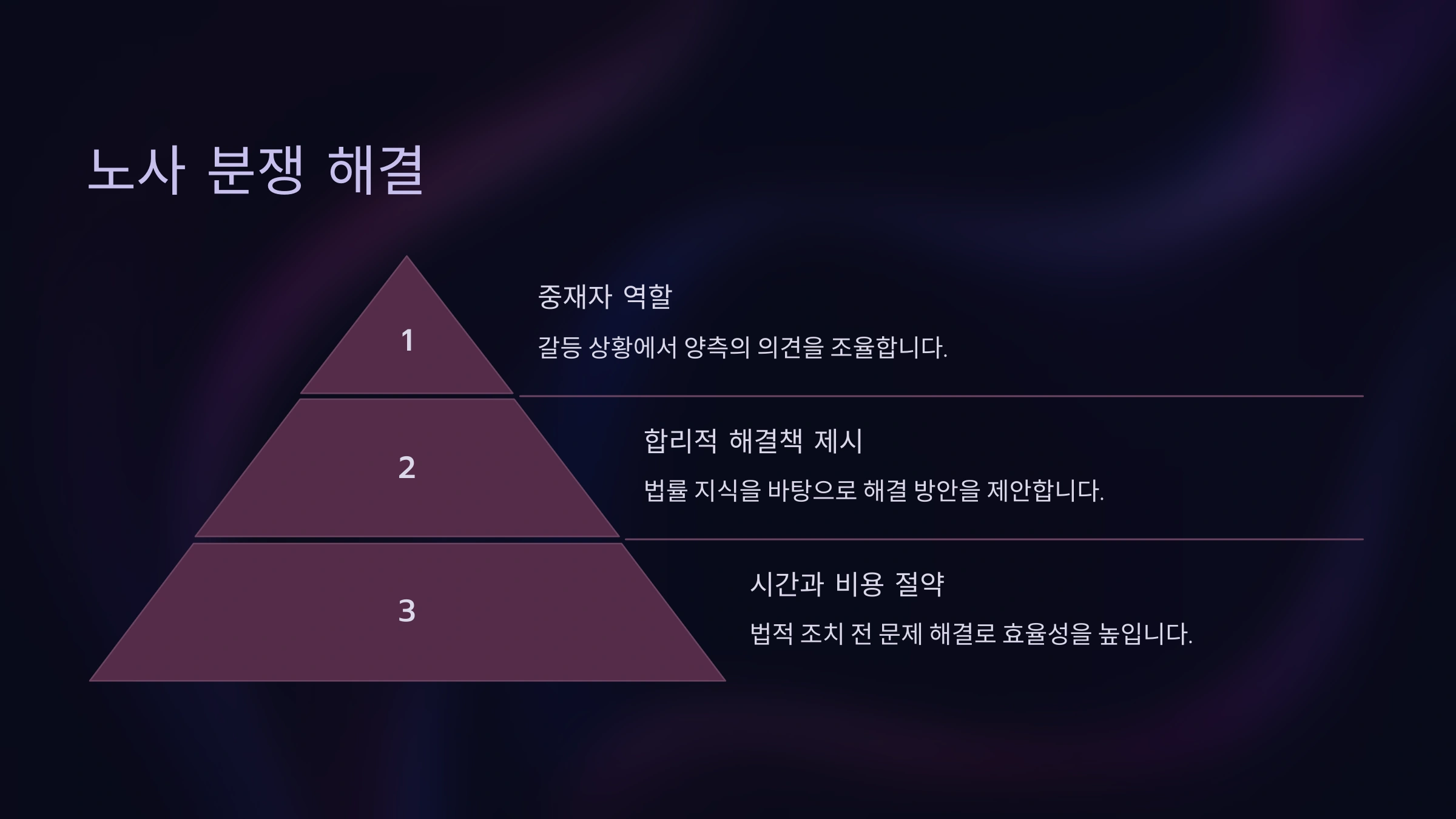 노사 분쟁 해결

1

중재자 역할

갈등 상황에서 양측의 의견을 조율합니다.

2

합리적 해결책 제시

법률 지식을 바탕으로 해결 방안을 제안합니다.

3

시간과 비용 절약

법적 조치 전 문제 해결로 효율성을 높입니다.